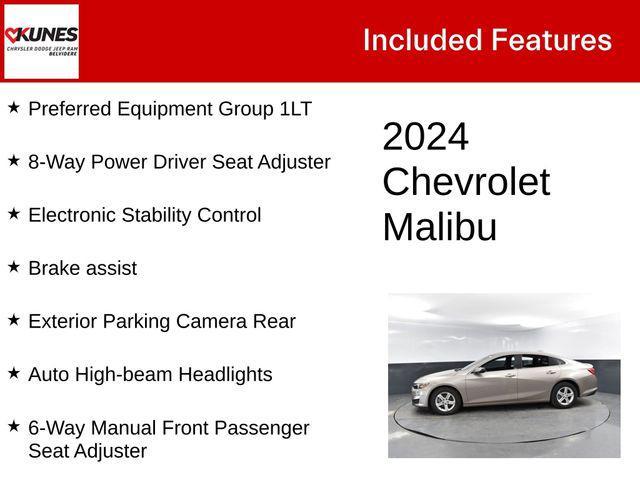 KUNES
CHRYSLER DODGE JEEP RAM
BELVIDERE

Included Features

★ Preferred Equipment Group 1LT

★ 8-Way Power Driver Seat Adjuster

★ Electronic Stability Control

★ Brake assist

★ Exterior Parking Camera Rear

★ Auto High-beam Headlights

★ 6-Way Manual Front Passenger Seat Adjuster

2024 Chevrolet Malibu